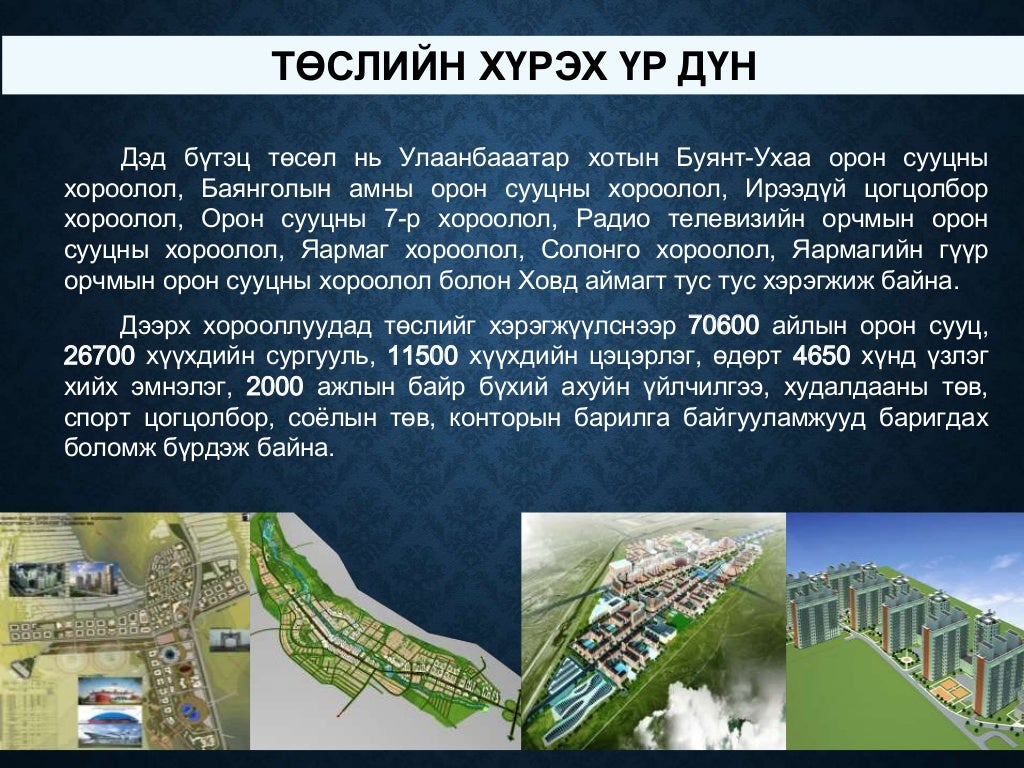 ТӨСЛИЙН ХҮРЭХ ҮР ДҮН

Дэд бүтэц төсөл нь Улаанбааатар хотын Буянт-Ухаа орон сууцны хороолол, Баянголын амны орон сууцны хороолол, Ирээдүй цогцолбор хороолол, Орон сууцны 7-р хороолол, Радио телевизийн орчмын орон сууцны хороолол, Яармаг хороолол, Солонго хороолол, Яармагийн гүүр орчмын орон сууцны хороолол болон Ховд аймагт тус тус хэрэгжиж байна.

Дээрх хорооллуудад төслийг хэрэгжүүлснээр 70600 айлын орон сууц, 26700 хүүхдийн сургууль, 11500 хүүхдийн цэцэрлэг, өдөрт 4650 хүнд үзлэг хийх эмнэлэг, 2000 ажлын байр бүхий ахуйн үйлчилгээ, худалдааны төв, спорт цогцолбор, соёлын төв, конторын барилга байгууламжууд баригдах боломж бүрдэж байна.